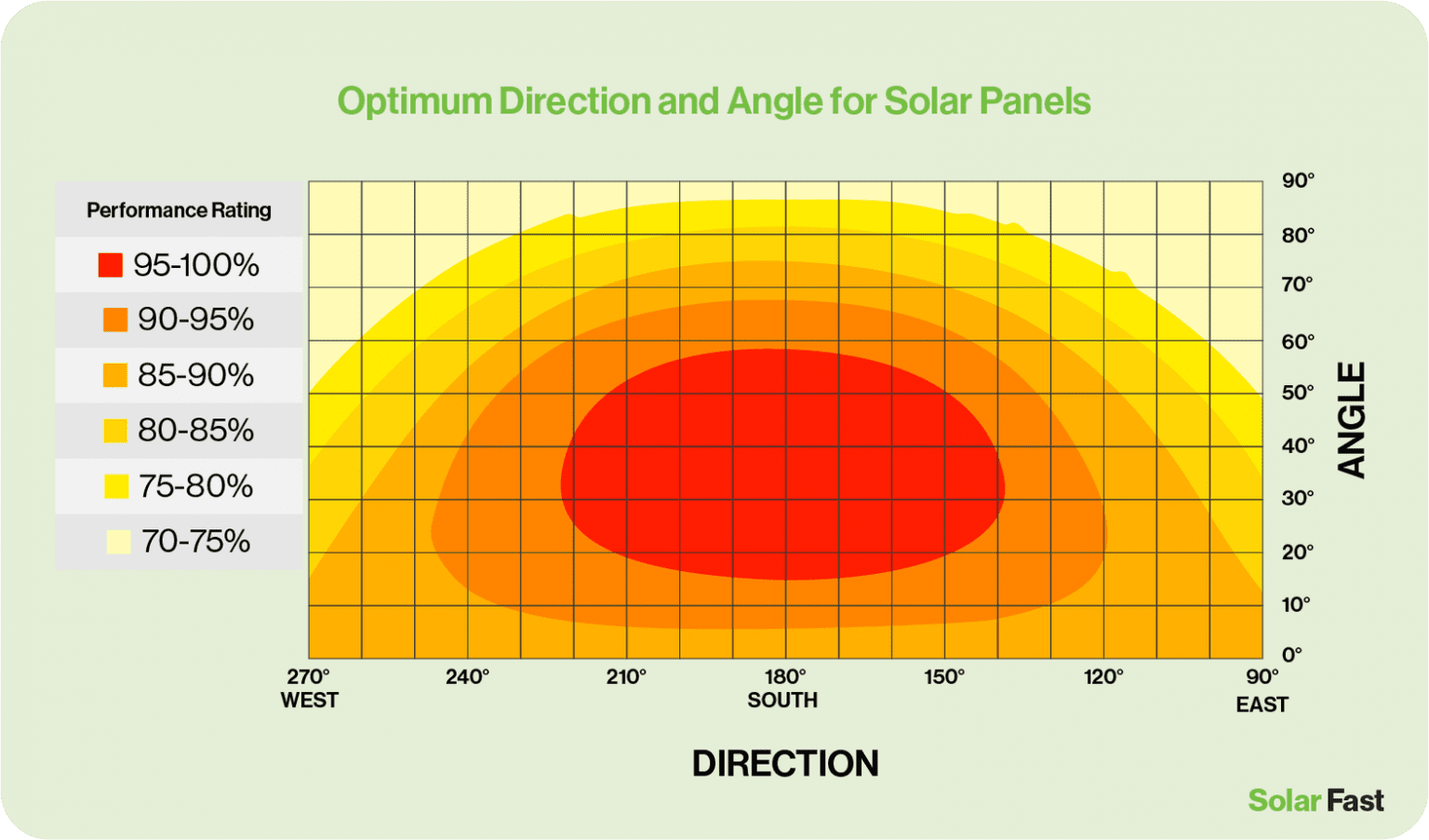 Optimum Direction and Angle for Solar Panels

Performance Rating

95-100%

90-95%

85-90%

80-85%

75-80%

70-75%

90°
80°
70°
60°
50°
40°
30°
20°
10°
0°

ANGLE

270° WEST
240°
210°
180° SOUTH
150°
120°
90° EAST

DIRECTION

Solar Fast